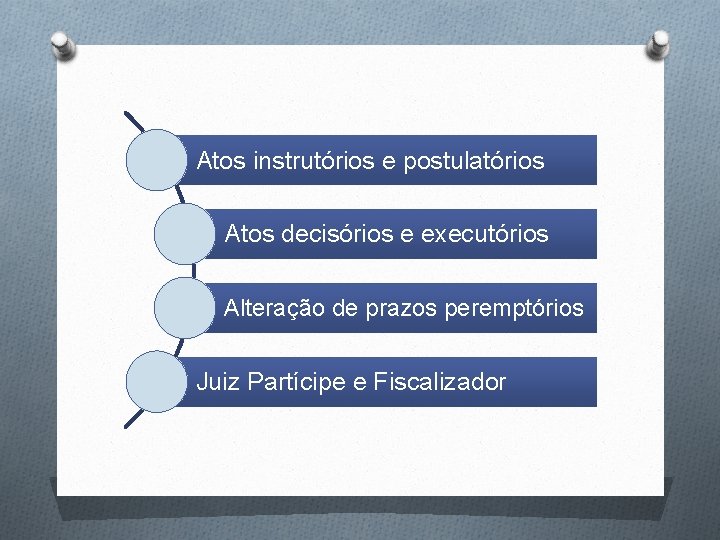 Atos instrutórios e postulatórios

Atos decisórios e executórios

Alteração de prazos peremptórios

Juiz Partícipe e Fiscalizador